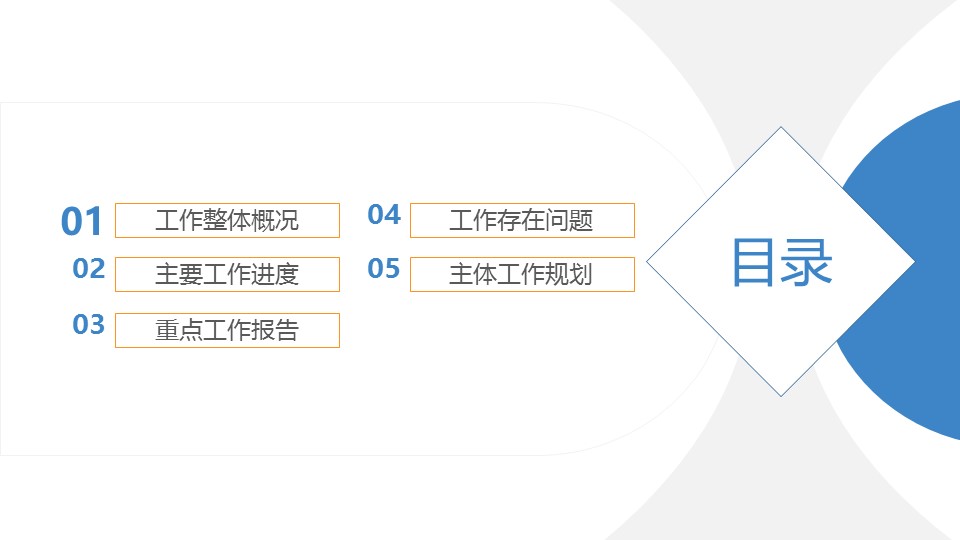 01 工作整体概况

02 主要工作进度

03 重点工作报告

04 工作存在问题

05 主体工作规划

目录